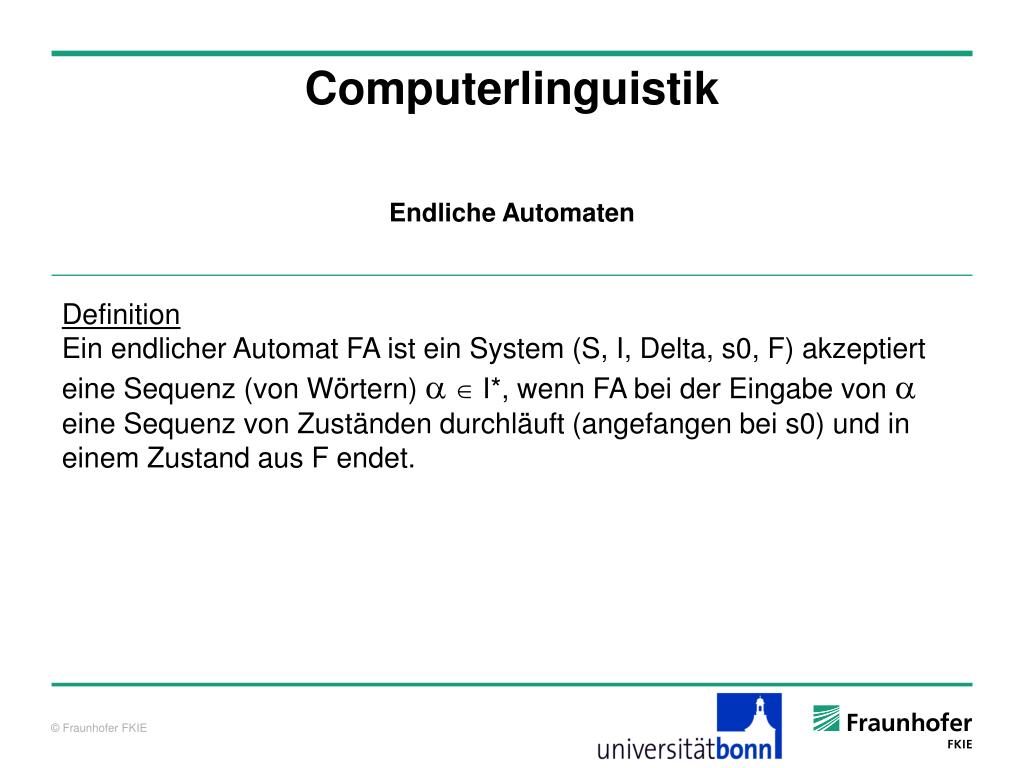 Computerlinguistik

Endliche Automaten

Definition
Ein endlicher Automat FA ist ein System (S, I, Delta, s0, F) akzeptiert eine Sequenz (von Wörtern) $\alpha \in$ I*, wenn FA bei der Eingabe von $\alpha$ eine Sequenz von Zuständen durchläuft (angefangen bei s0) und in einem Zustand aus F endet.

© Fraunhofer FKIE

universitätbonn

Fraunhofer
FKIE